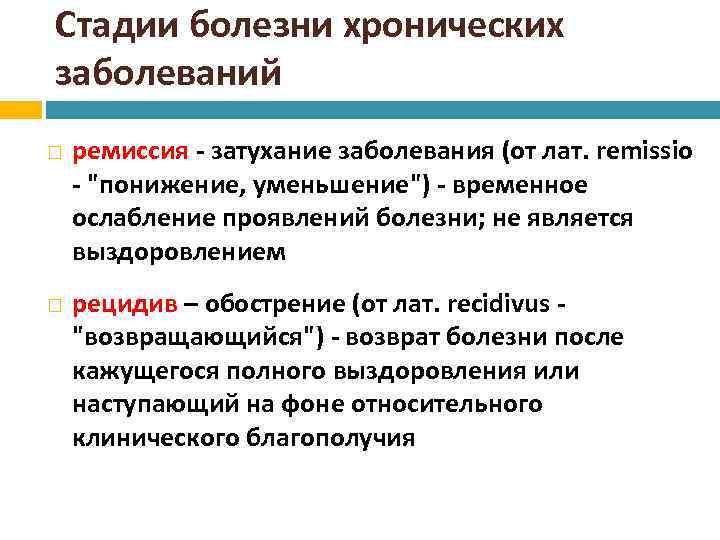 Стадии болезни хронических заболеваний

ремиссия - затухание заболевания (от лат. remissio - "понижение, уменьшение") - временное ослабление проявлений болезни; не является выздоровлением

рецидив – обострение (от лат. recidivus - "возвращающийся") - возврат болезни после кажущегося полного выздоровления или наступающий на фоне относительного клинического благополучия